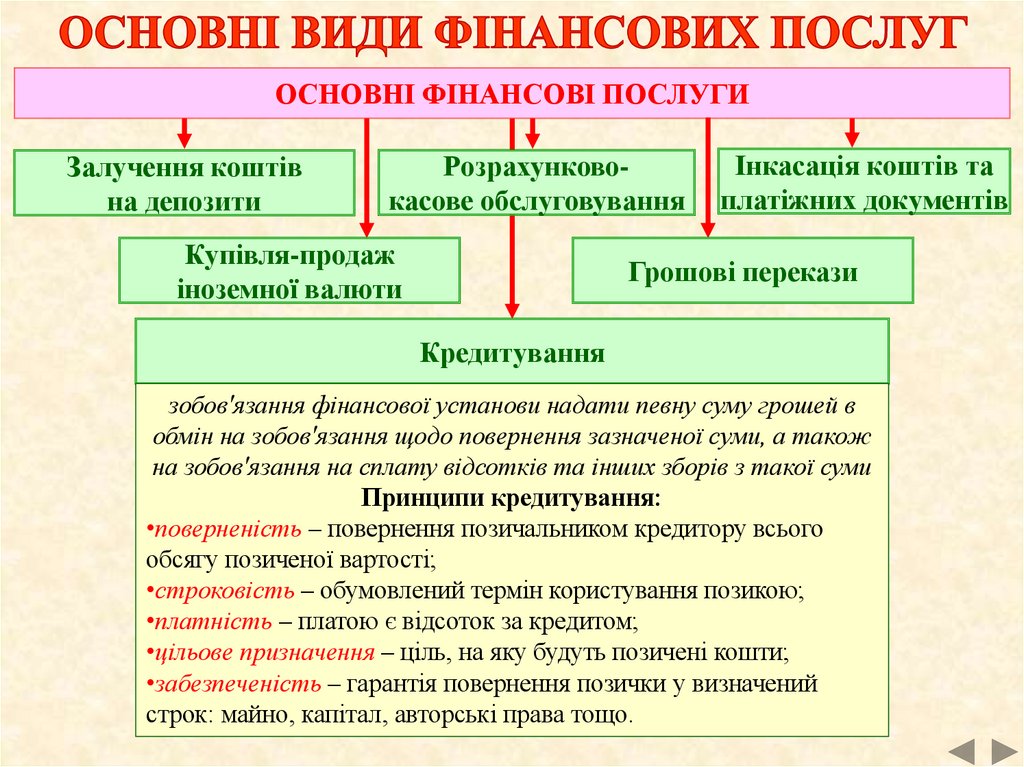 ОСНОВНІ ВИДИ ФІНАНСОВИХ ПОСЛУГ

ОСНОВНІ ФІНАНСОВІ ПОСЛУГИ

Залучення коштів на депозити

Розрахунково-касове обслуговування

Інкасація коштів та платіжних документів

Купівля-продаж іноземної валюти

Грошові перекази

Кредитування

зобов'язання фінансової установи надати певну суму грошей в обмін на зобов'язання щодо повернення зазначеної суми, а також на зобов'язання на сплату відсотків та інших зборів з такої суми

Принципи кредитування:

•поверненість – повернення позичальником кредитору всього обсягу позиченої вартості;

•строковість – обумовлений термін користування позикою;

•платність – платою є відсоток за кредитом;

•цільове призначення – ціль, на яку будуть позичені кошти;

•забезпеченість – гарантія повернення позички у визначений строк: майно, капітал, авторські права тощо.